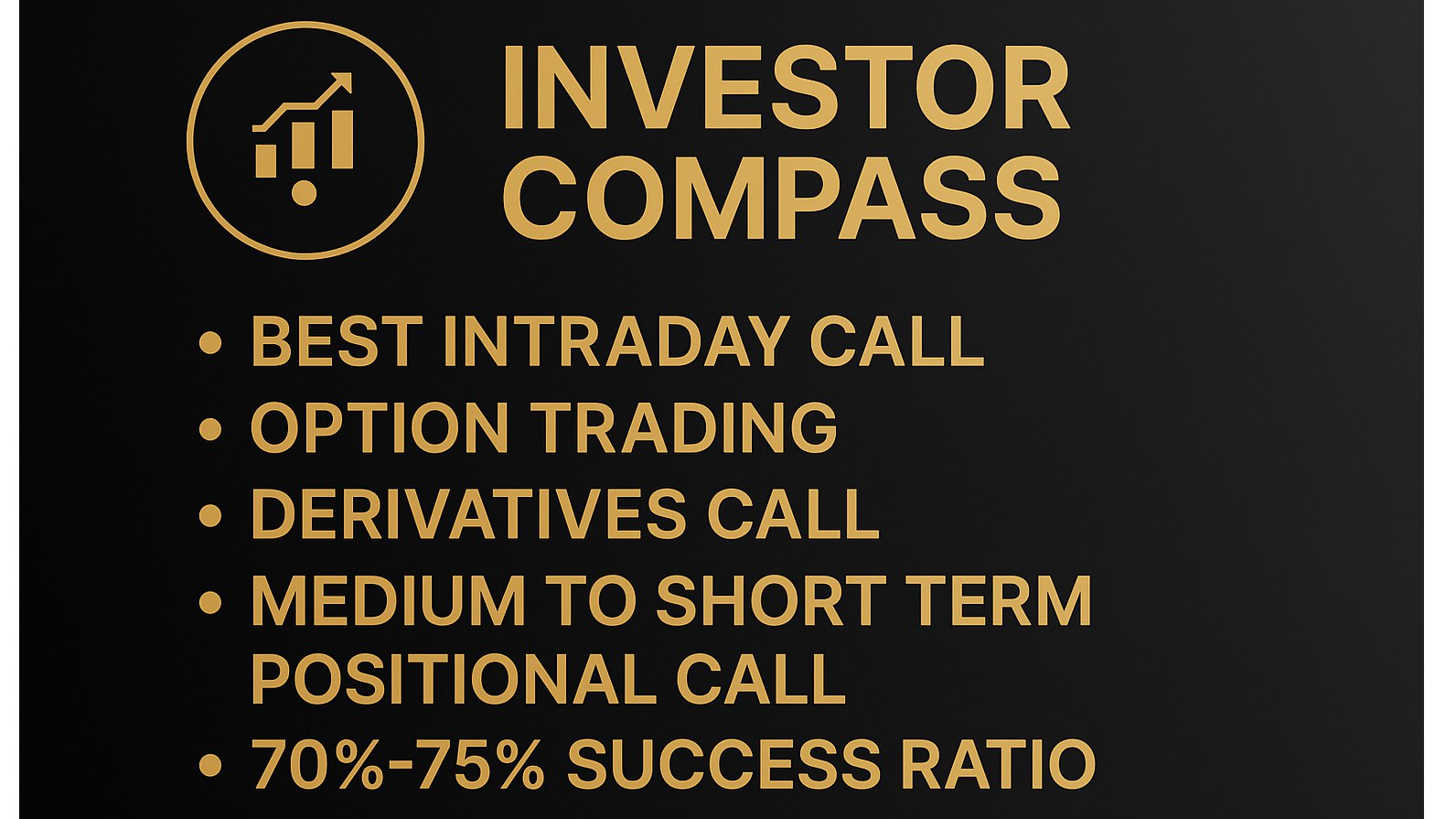 INVESTOR COMPASS

• BEST INTRADAY CALL
• OPTION TRADING
• DERIVATIVES CALL
• MEDIUM TO SHORT TERM POSITIONAL CALL
• 70%-75% SUCCESS RATIO